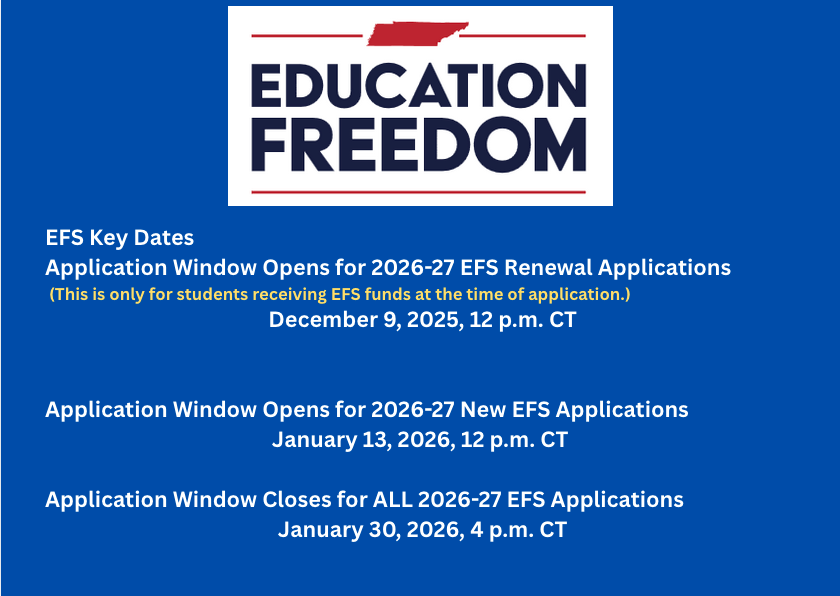 EDUCATION FREEDOM

EFS Key Dates
Application Window Opens for 2026-27 EFS Renewal Applications
(This is only for students receiving EFS funds at the time of application.)
December 9, 2025, 12 p.m. CT

Application Window Opens for 2026-27 New EFS Applications
January 13, 2026, 12 p.m. CT

Application Window Closes for ALL 2026-27 EFS Applications
January 30, 2026, 4 p.m. CT